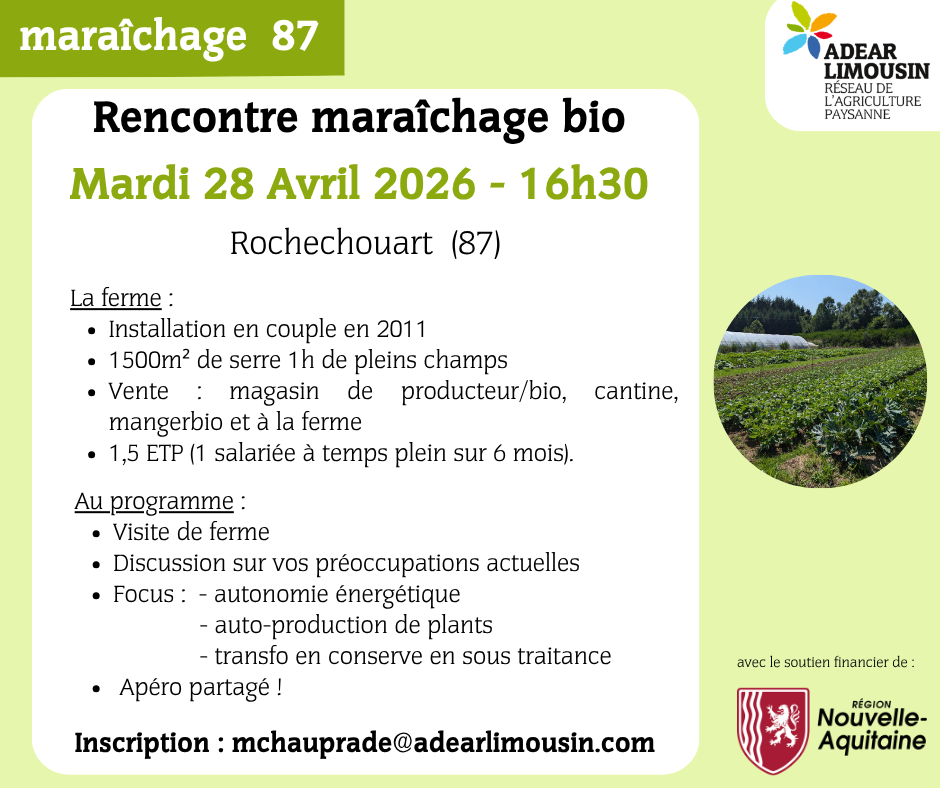 maraîchage 87

ADEAR LIMOUSIN
RÉSEAU DE L'AGRICULTURE PAYSANNE

Rencontre maraîchage bio

Mardi 28 Avril 2026 - 16h30

Rochechouart (87)

La ferme :
- Installation en couple en 2011
- 1500m² de serre 1h de pleins champs
- Vente : magasin de producteur/bio, cantine, mangerbio et à la ferme
- 1,5 ETP (1 salariée à temps plein sur 6 mois).

Au programme :
- Visite de ferme
- Discussion sur vos préoccupations actuelles
- Focus : - autonomie énergétique
- auto-production de plants
- transfo en conserve en sous traitance
- Apéro partagé !

Inscription : mchauprade@adearlimousin.com

avec le soutien financier de :

RÉGION Nouvelle-Aquitaine